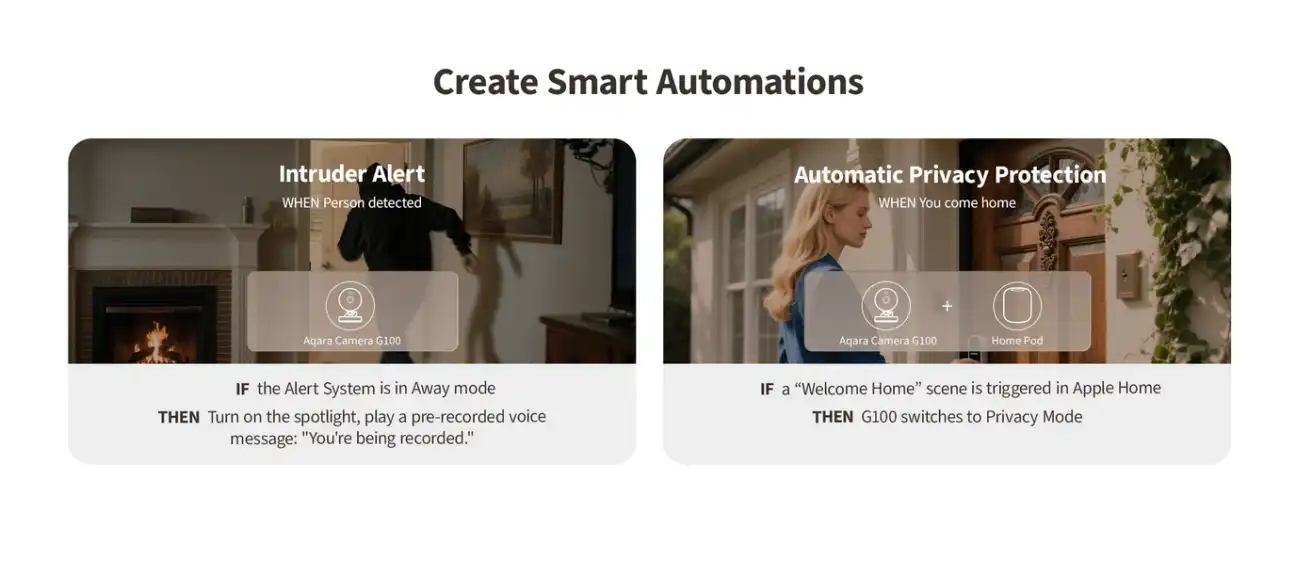 Create Smart Automations

Intruder Alert

WHEN Person detected

Aqara Camera G100

IF the Alert System is in Away mode

THEN Turn on the spotlight, play a pre-recorded voice message: "You're being recorded."

Automatic Privacy Protection

WHEN You come home

Aqara Camera G100

+

Home Pod

IF a “Welcome Home” scene is triggered in Apple Home

THEN G100 switches to Privacy Mode